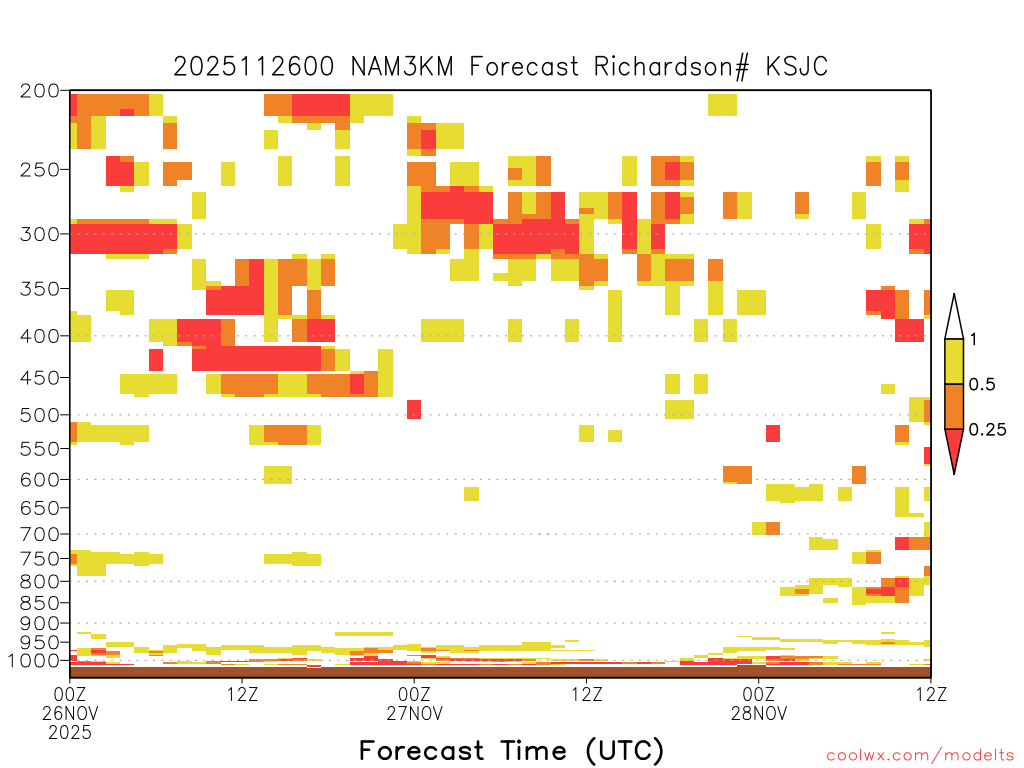 2025112600 NAM3KM Forecast Richardson# KSJC

200
250
300
350
400
450
500
550
600
650
700
750
800
850
900
950
1000

1
0.5
0.25

00Z
26NOV
2025
12Z
00Z
27NOV
12Z
00Z
28NOV
12Z

Forecast Time (UTC)

coolwx.com/modelts